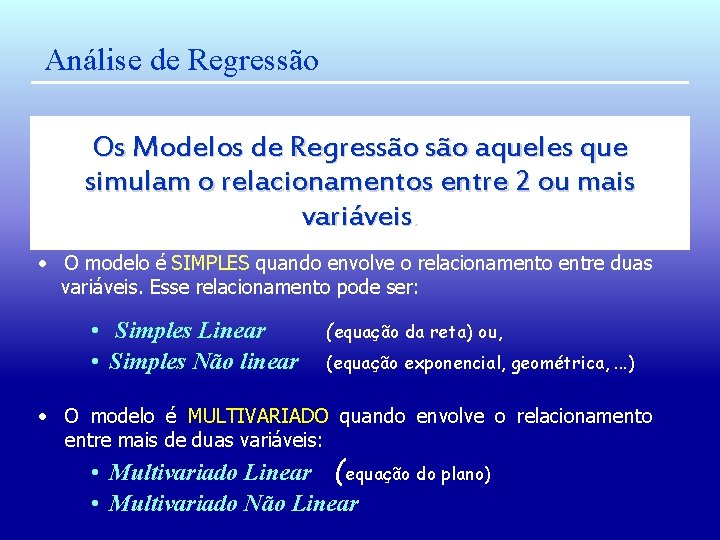 Análise de Regressão

Os Modelos de Regressão são aqueles que simulam o relacionamentos entre 2 ou mais variáveis.

• O modelo é SIMPLES quando envolve o relacionamento entre duas variáveis. Esse relacionamento pode ser:

• Simples Linear (equação da reta) ou,
• Simples Não linear (equação exponencial, geométrica, ...)

• O modelo é MULTIVARIADO quando envolve o relacionamento entre mais de duas variáveis:

• Multivariado Linear (equação do plano)
• Multivariado Não Linear